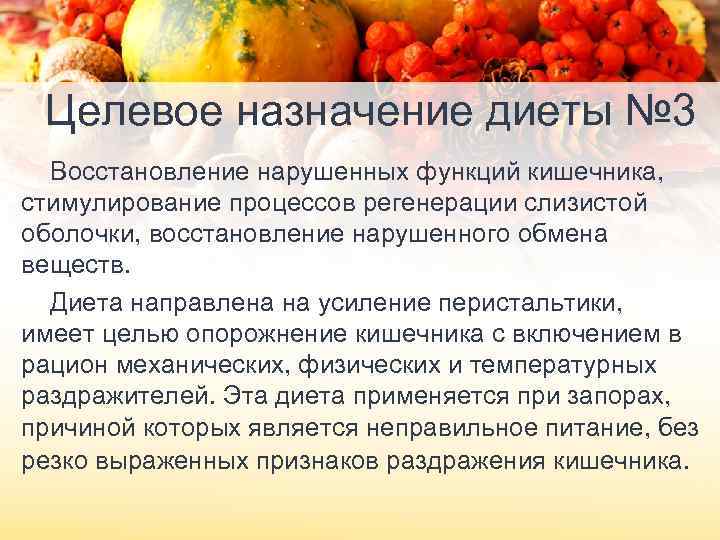 Целевое назначение диеты №3

Восстановление нарушенных функций кишечника, стимулирование процессов регенерации слизистой оболочки, восстановление нарушенного обмена веществ.

Диета направлена на усиление перистальтики, имеет целью опорожнение кишечника с включением в рацион механических, физических и температурных раздражителей. Эта диета применяется при запорах, причиной которых является неправильное питание, без резко выраженных признаков раздражения кишечника.